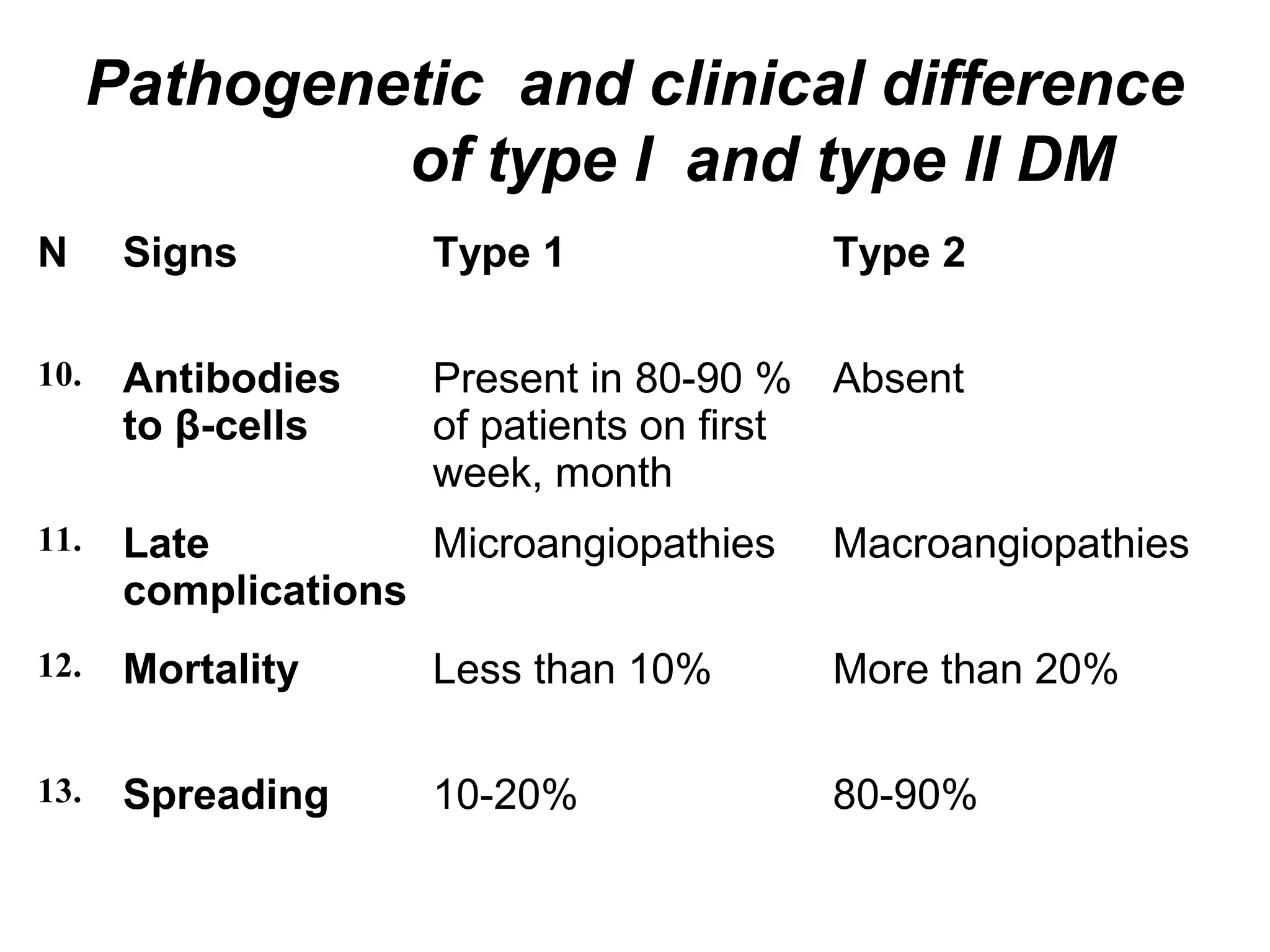 Pathogenetic and clinical difference of type I and type II DM

| N | Signs | Type 1 | Type 2 |
|---|---|---|---|
| 10. | Antibodies to β-cells | Present in 80-90 % of patients on first week, month | Absent |
| 11. | Late complications | Microangiopathies | Macroangiopathies |
| 12. | Mortality | Less than 10% | More than 20% |
| 13. | Spreading | 10-20% | 80-90% |